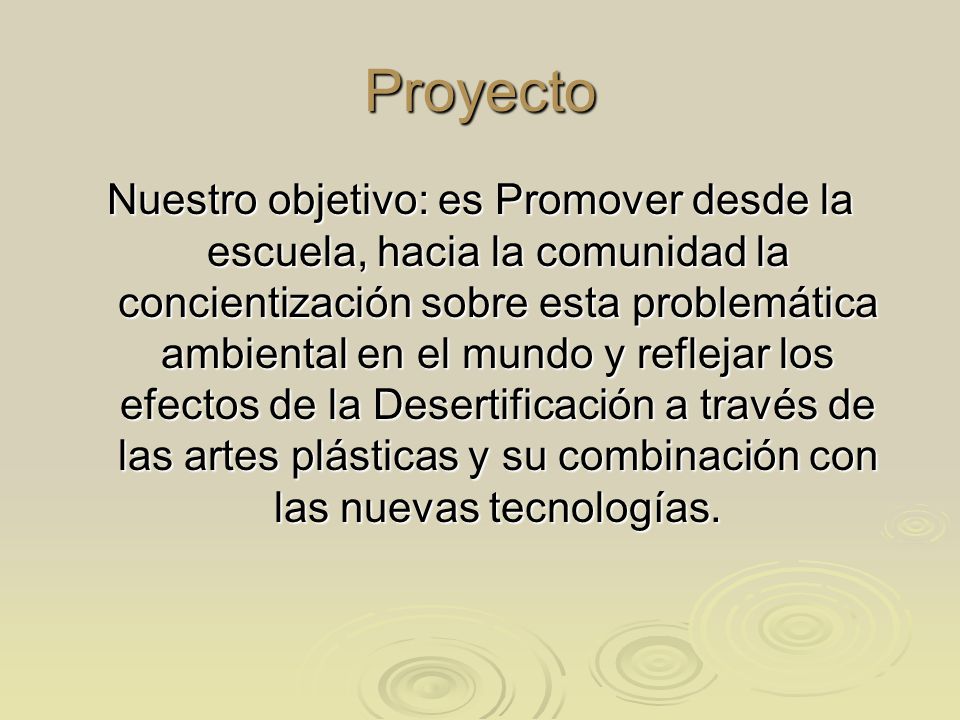 Proyecto

Nuestro objetivo: es Promover desde la escuela, hacia la comunidad la concientización sobre esta problemática ambiental en el mundo y reflejar los efectos de la Desertificación a través de las artes plásticas y su combinación con las nuevas tecnologías.